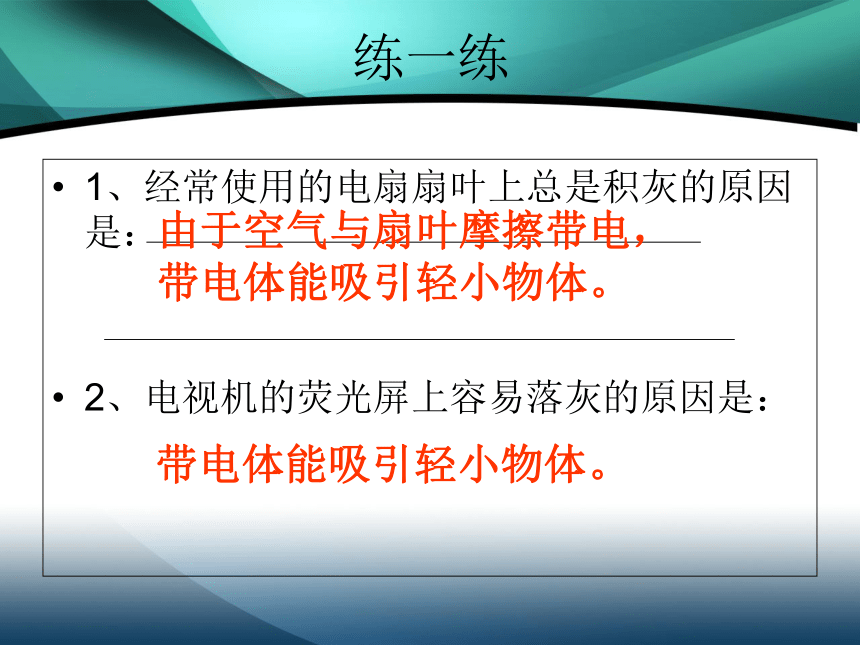 练一练

• 1、经常使用的电扇扇叶上总是积灰的原因是：由于空气与扇叶摩擦带电，带电体能吸引轻小物体。

• 2、电视机的荧光屏上容易落灰的原因是：

带电体能吸引轻小物体。